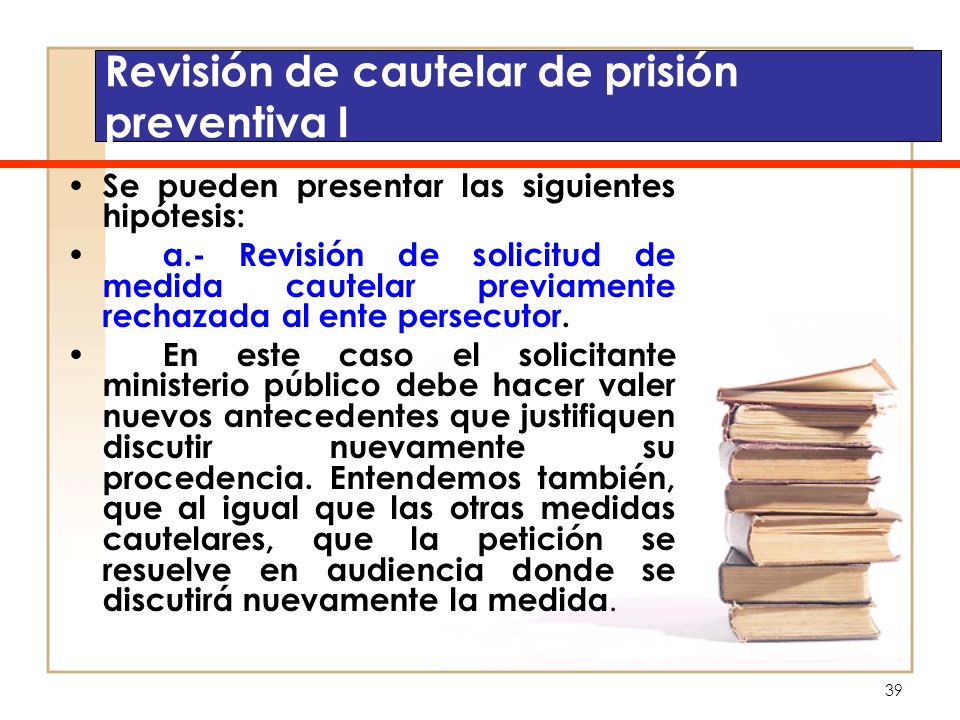 Revisión de cautelar de prisión preventiva I

• Se pueden presentar las siguientes hipótesis:

• a.- Revisión de solicitud de medida cautelar previamente rechazada al ente persecutor.

• En este caso el solicitante ministerio público debe hacer valer nuevos antecedentes que justifiquen discutir nuevamente su procedencia. Entendemos también, que al igual que las otras medidas cautelares, que la petición se resuelve en audiencia donde se discutirá nuevamente la medida.

39